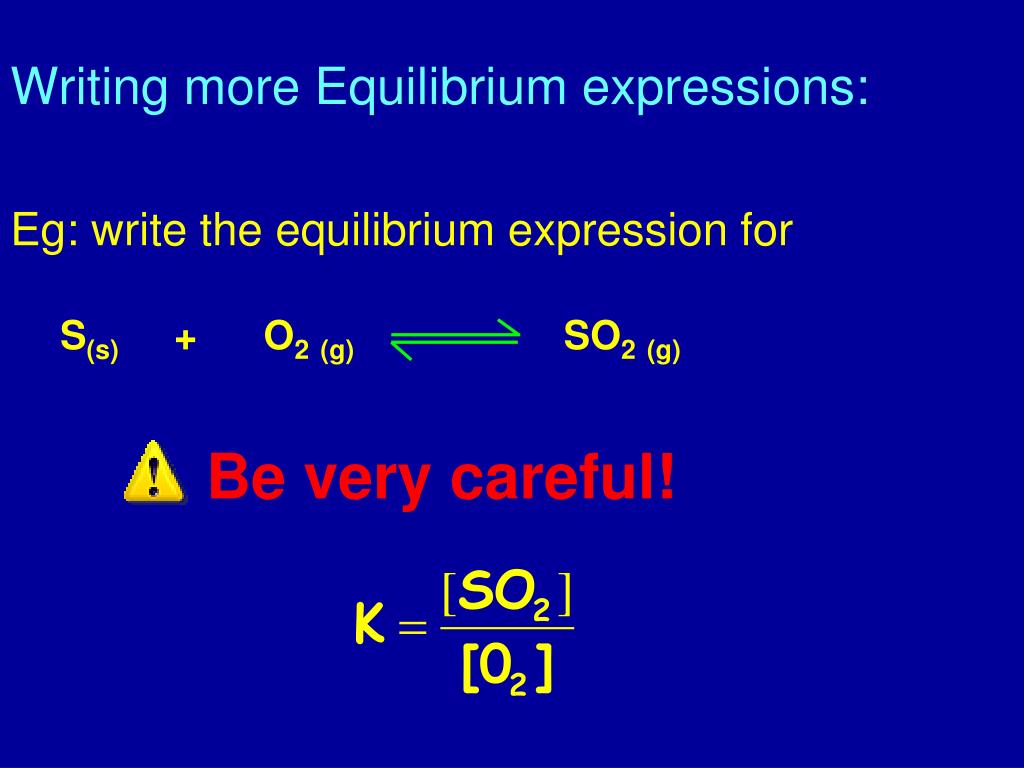 Writing more Equilibrium expressions:

Eg: write the equilibrium expression for

$S_{(s)} + O_{2\,(g)} \rightleftharpoons SO_{2\,(g)}$

Be very careful!

$K = \frac{[SO_2]}{[0_2]}$